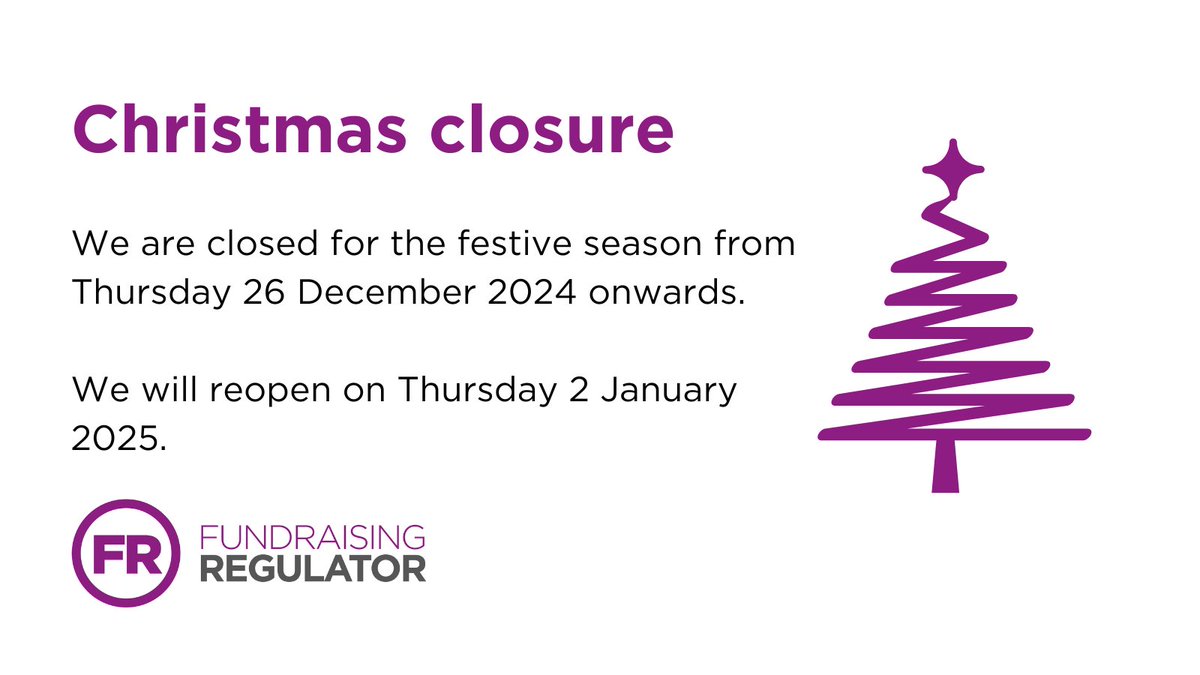 Christmas closure

We are closed for the festive season from Thursday 26 December 2024 onwards.

We will reopen on Thursday 2 January 2025.

FR FUNDRAISING REGULATOR